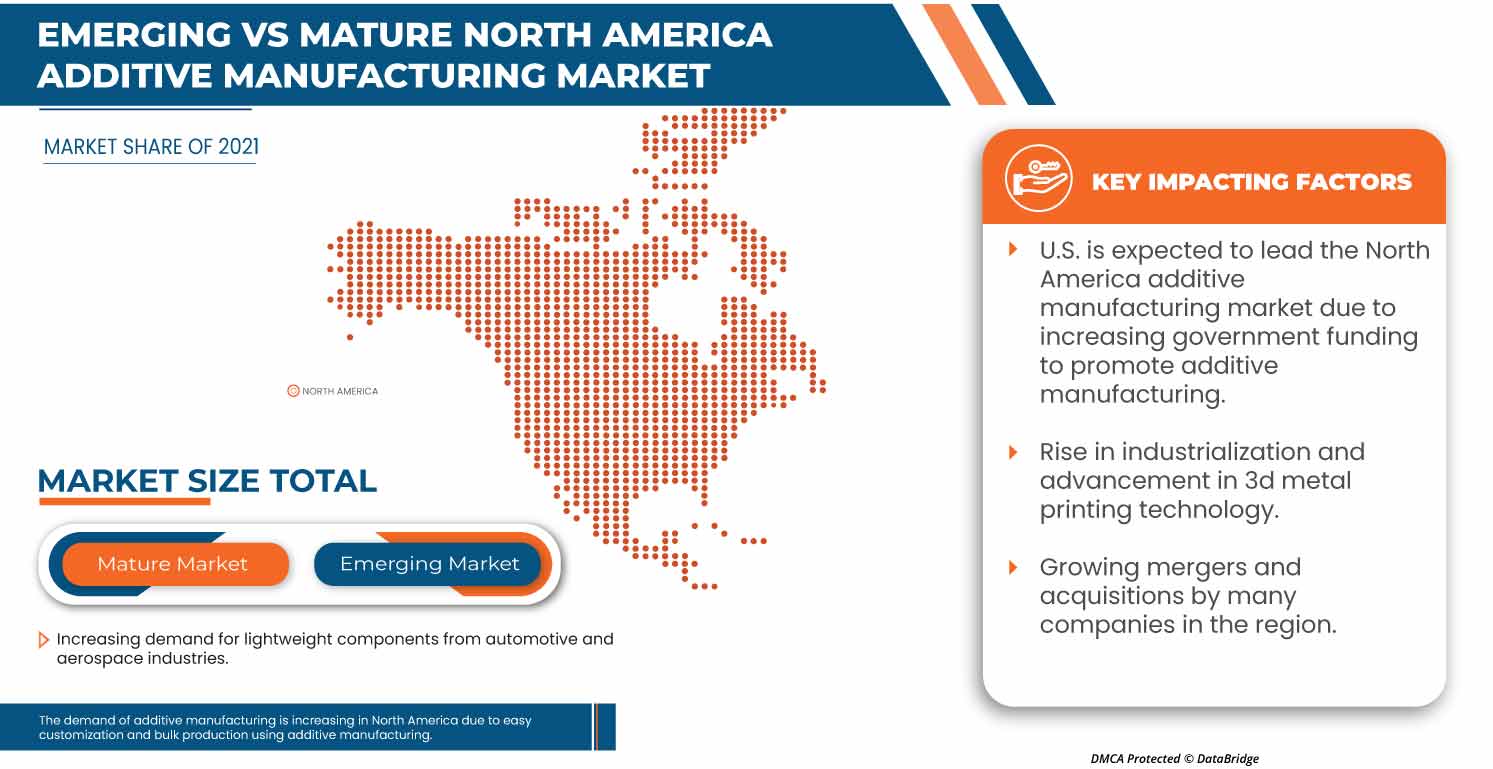 EMERGING VS MATURE NORTH AMERICA ADDITIVE MANUFACTURING MARKET

MARKET SHARE OF 2021

NORTH AMERICA

MARKET SIZE TOTAL

Mature Market

Emerging Market

Increasing demand for lightweight components from automotive and aerospace industries.

The demand of additive manufacturing is increasing in North America due to easy customization and bulk production using additive manufacturing.

KEY IMPACTING FACTORS

U.S. is expected to lead the North America additive manufacturing market due to increasing government funding to promote additive manufacturing.

Rise in industrialization and advancement in 3d metal printing technology.

Growing mergers and acquisitions by many companies in the region.

DMCA Protected © DataBridge